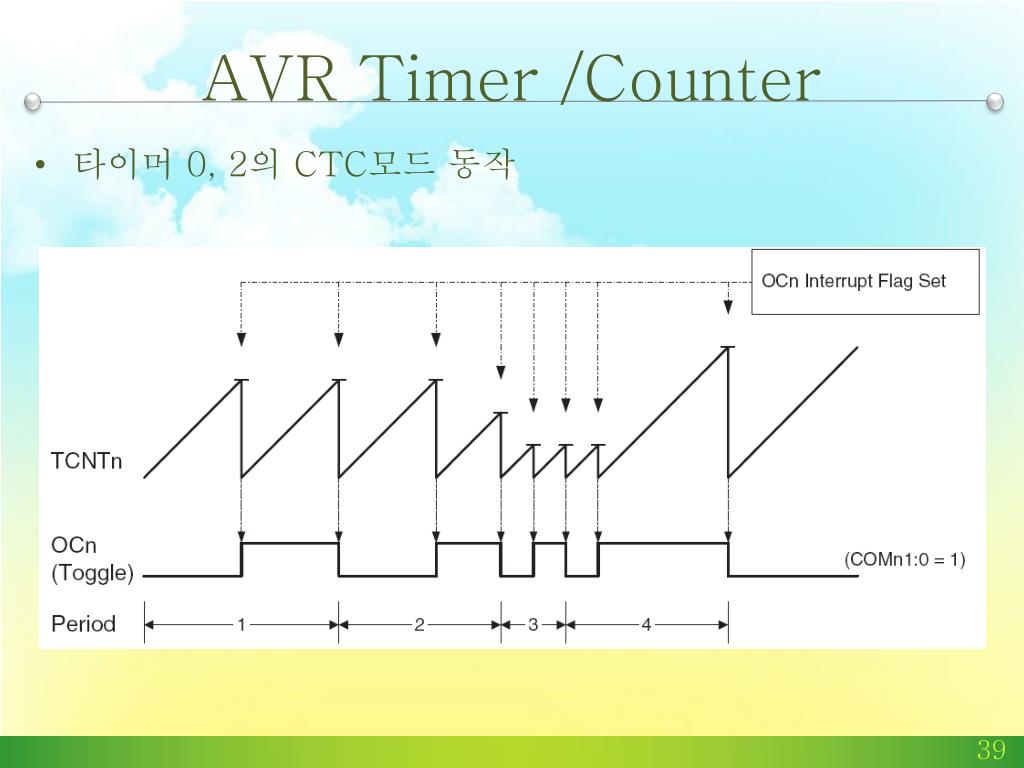 AVR Timer /Counter

• 타이머 0, 2의 CTC모드 동작

OCn Interrupt Flag Set

TCNTn

OCn
(Toggle)

(COMn1:0 = 1)

Period

1

2

3

4

39